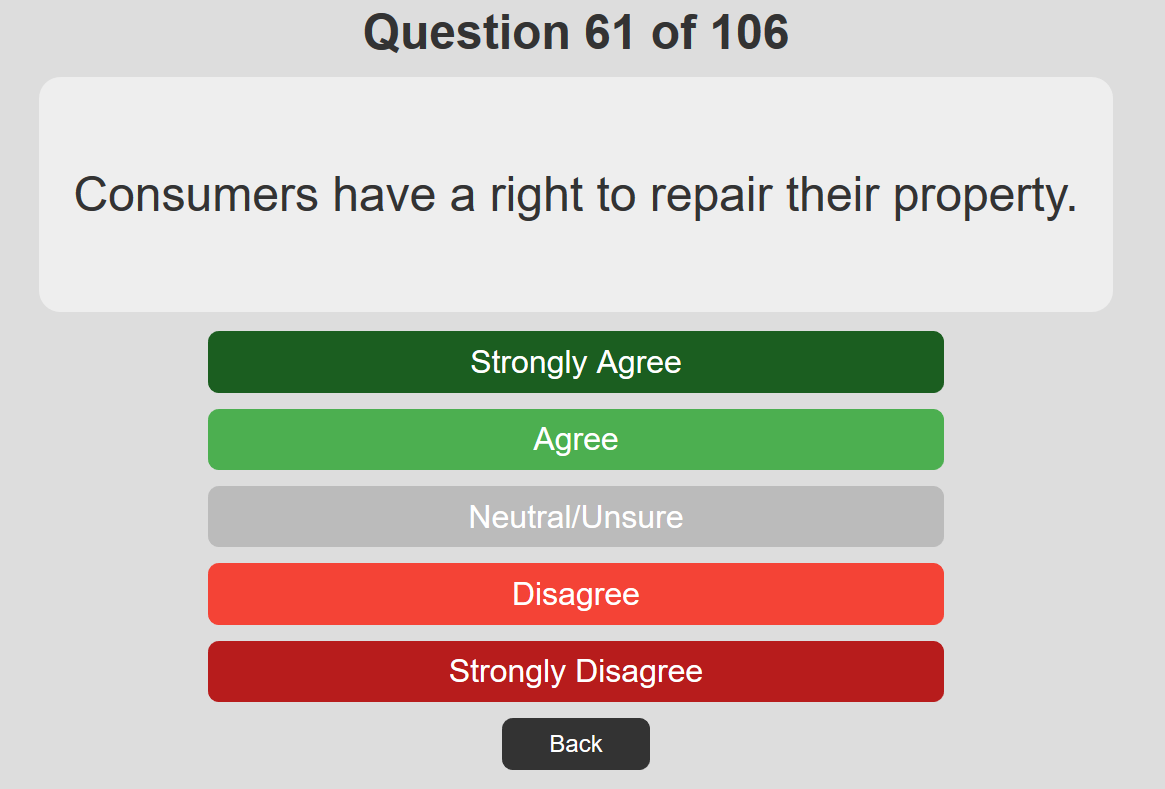 Question 61 of 106

Consumers have a right to repair their property.

Strongly Agree

Agree

Neutral/Unsure

Disagree

Strongly Disagree

Back